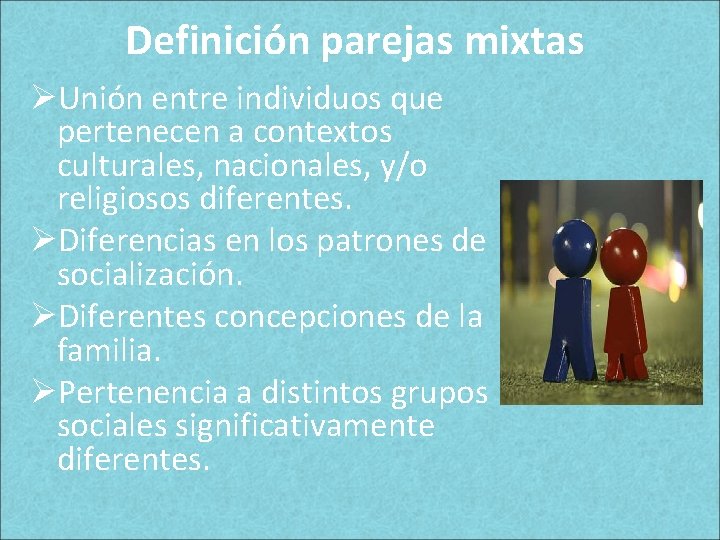 Definición parejas mixtas

➢Unión entre individuos que pertenecen a contextos culturales, nacionales, y/o religiosos diferentes.

➢Diferencias en los patrones de socialización.

➢Diferentes concepciones de la familia.

➢Pertenencia a distintos grupos sociales significativamente diferentes.